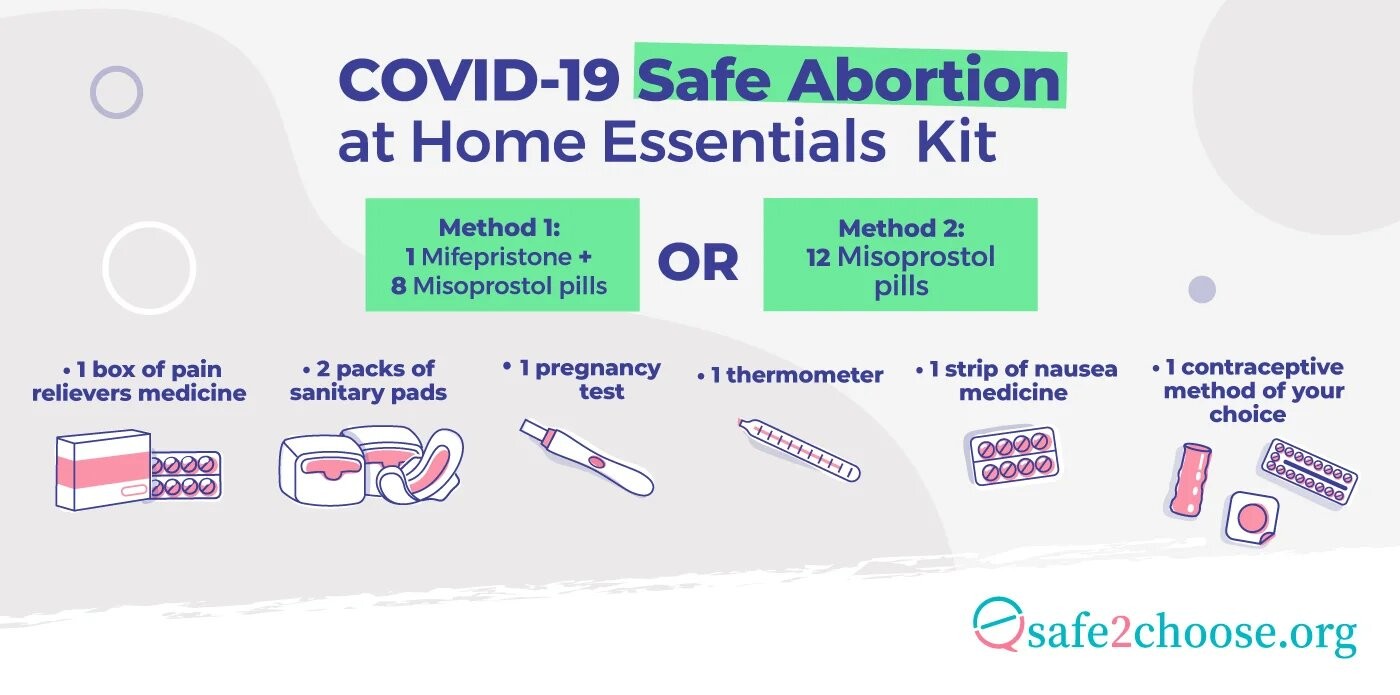 COVID-19 Safe Abortion at Home Essentials Kit

Method 1:
1 Mifepristone +
8 Misoprostol pills

OR

Method 2:
12 Misoprostol pills

• 1 box of pain relievers medicine

• 2 packs of sanitary pads

• 1 pregnancy test

• 1 thermometer

• 1 strip of nausea medicine

• 1 contraceptive method of your choice

safe2choose.org